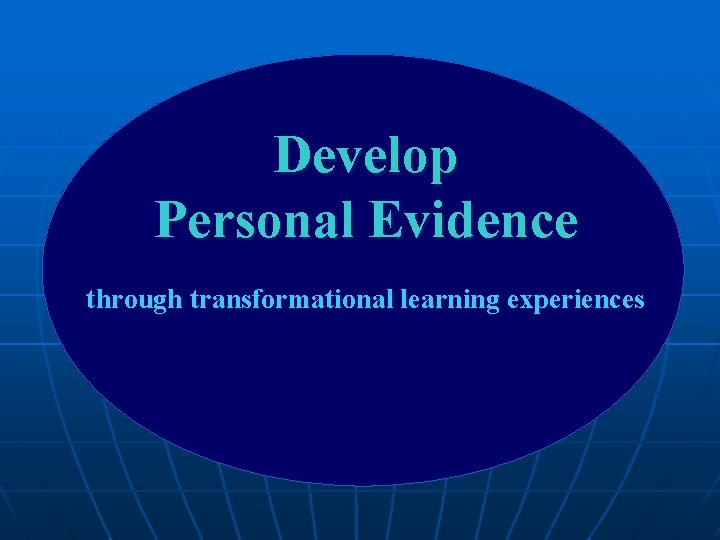 Develop
Personal Evidence

through transformational learning experiences